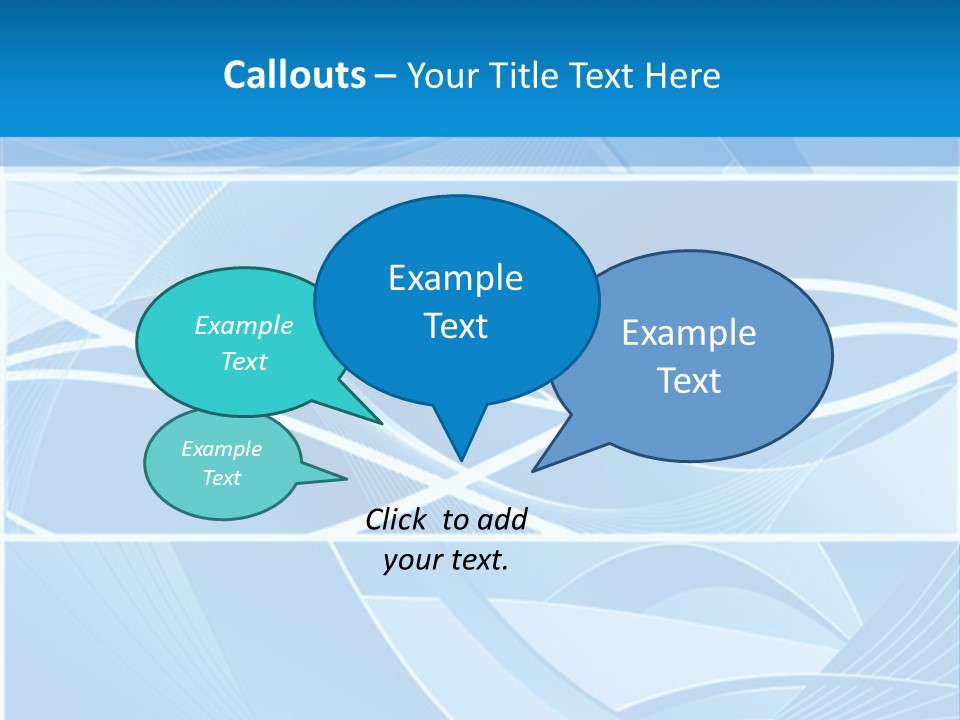 Callouts – Your Title Text Here

Example Text

Example Text

Example Text

Example Text

Click to add your text.